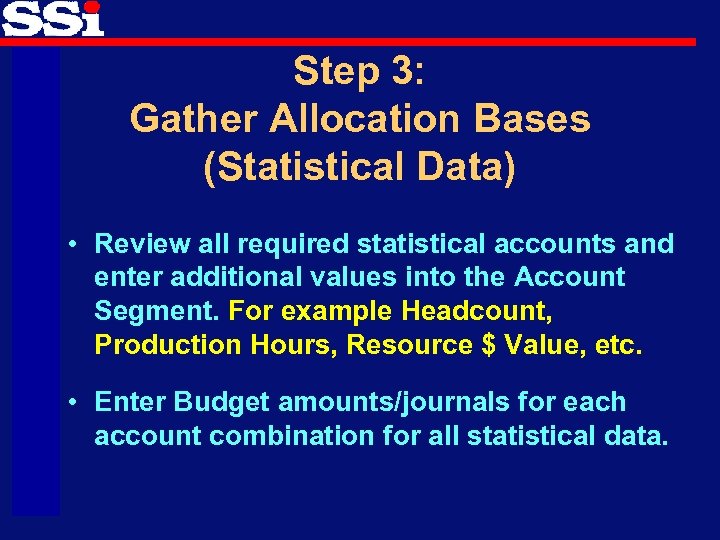 SSi

Step 3:
Gather Allocation Bases
(Statistical Data)

• Review all required statistical accounts and enter additional values into the Account Segment. For example Headcount, Production Hours, Resource \$ Value, etc.

• Enter Budget amounts/journals for each account combination for all statistical data.